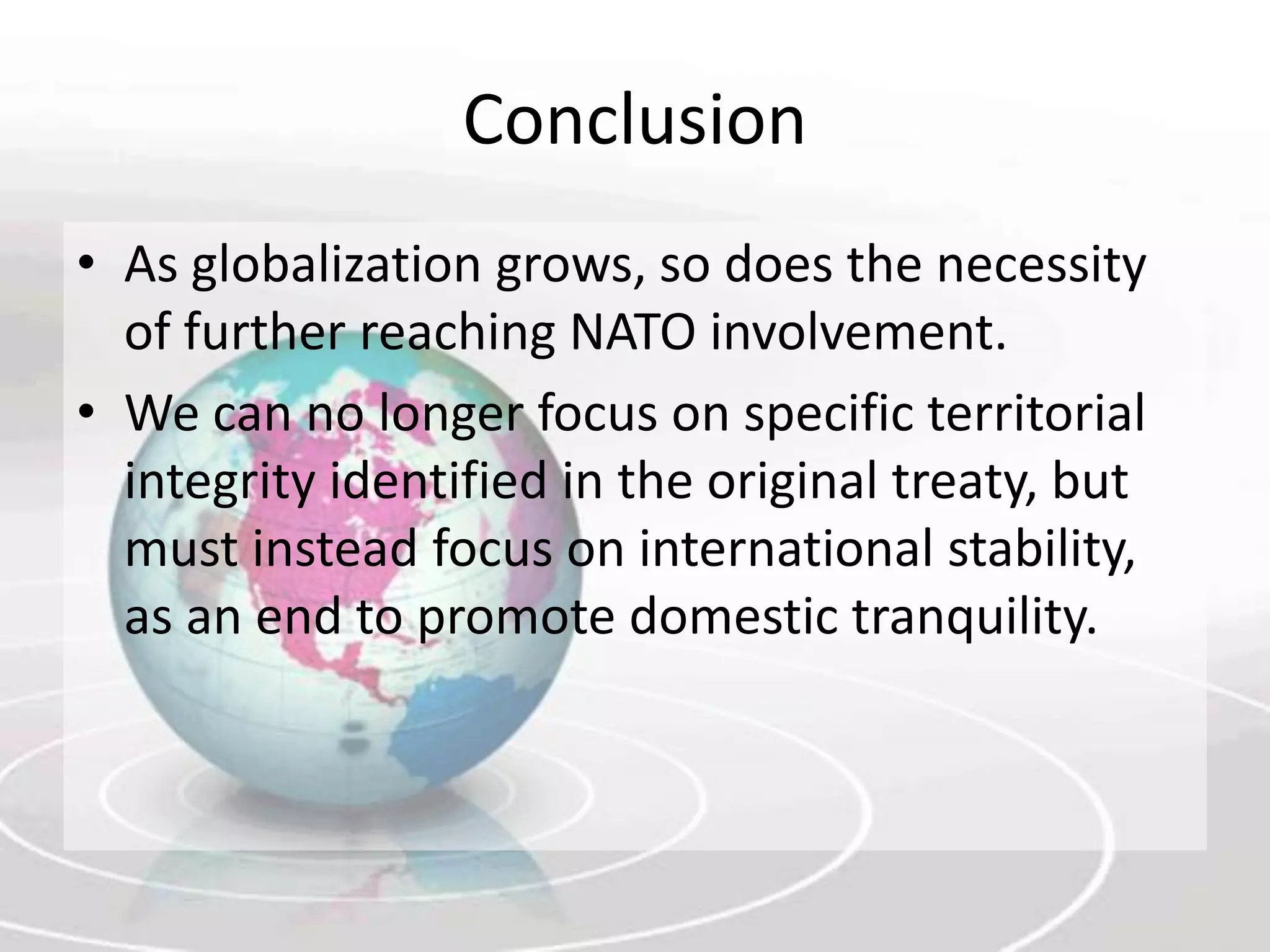 Conclusion

• As globalization grows, so does the necessity of further reaching NATO involvement.

• We can no longer focus on specific territorial integrity identified in the original treaty, but must instead focus on international stability, as an end to promote domestic tranquility.